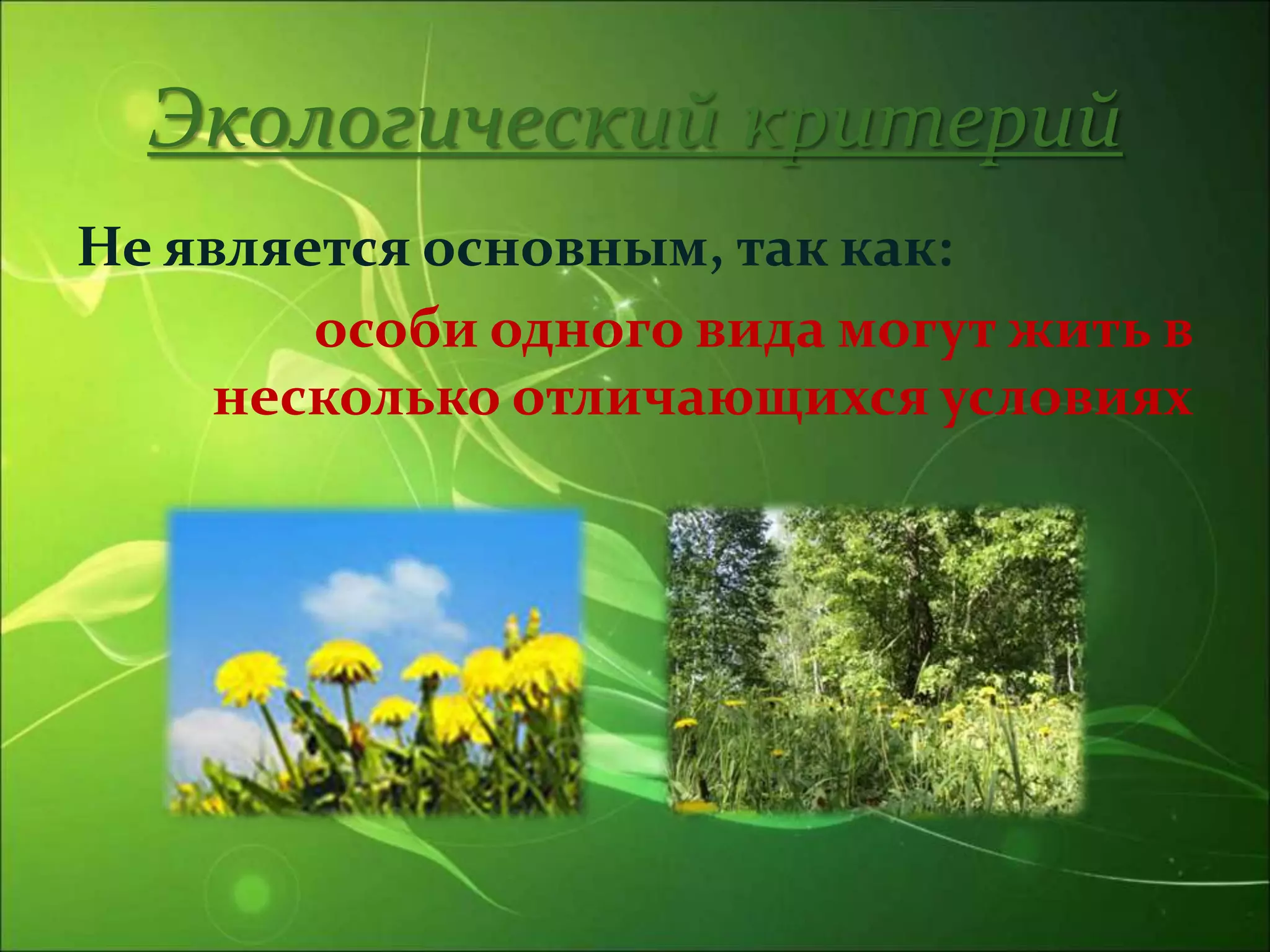 Экологический критерий

Не является основным, так как:

особи одного вида могут жить в несколько отличающихся условиях